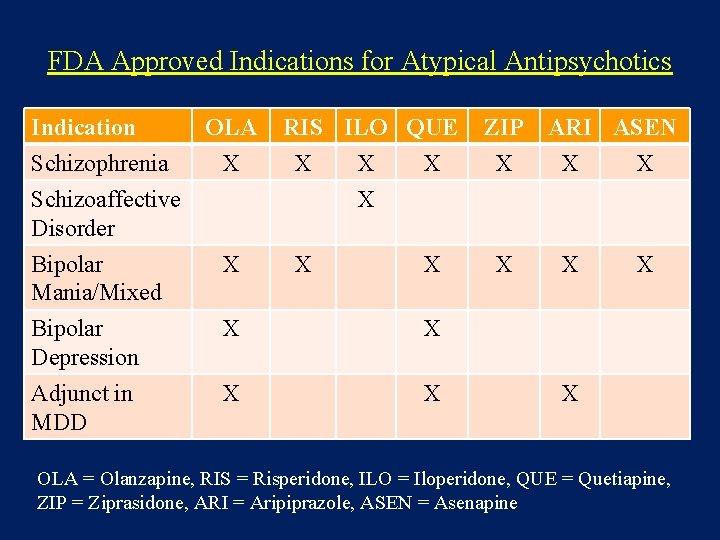 FDA Approved Indications for Atypical Antipsychotics

| Indication | OLA | RIS | ILO | QUE | ZIP | ARI | ASEN |
|---|---|---|---|---|---|---|---|
| Schizophrenia | X | X | X | X | X | X | X |
| Schizoaffective Disorder | | | X | | | | |
| Bipolar Mania/Mixed | X | X | | X | X | X | X |
| Bipolar Depression | X | | | X | | | |
| Adjunct in MDD | X | | | X | | X | |

OLA = Olanzapine, RIS = Risperidone, ILO = Iloperidone, QUE = Quetiapine, ZIP = Ziprasidone, ARI = Aripiprazole, ASEN = Asenapine